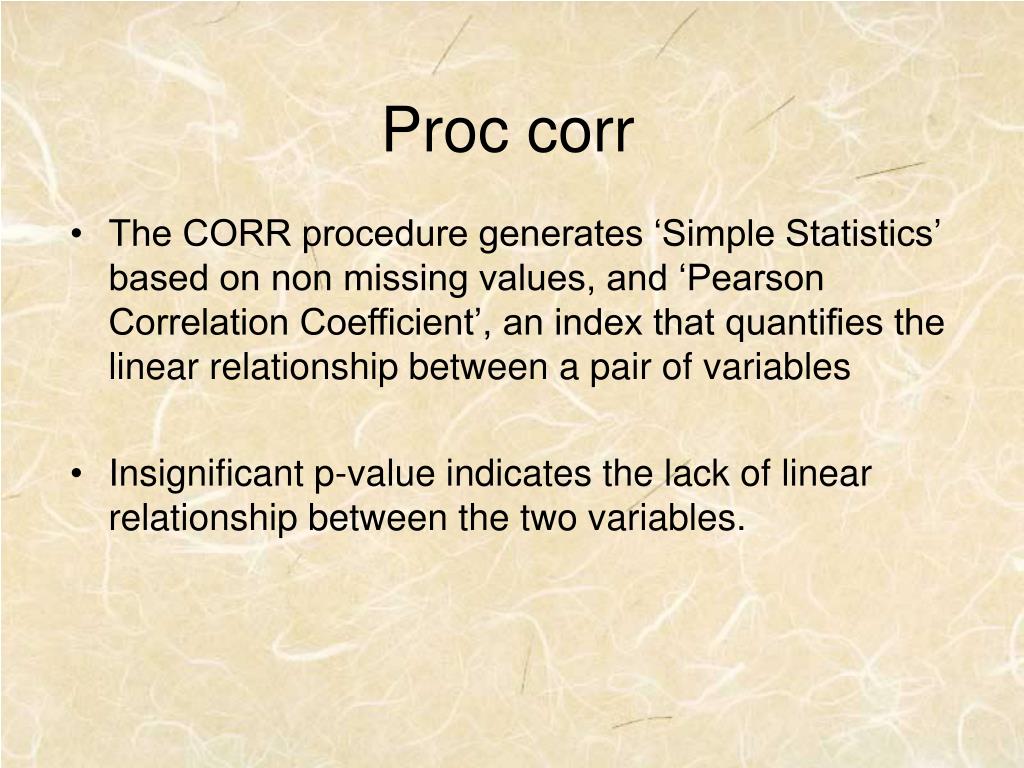 Proc corr

• The CORR procedure generates ‘Simple Statistics’ based on non missing values, and ‘Pearson Correlation Coefficient’, an index that quantifies the linear relationship between a pair of variables

• Insignificant p-value indicates the lack of linear relationship between the two variables.